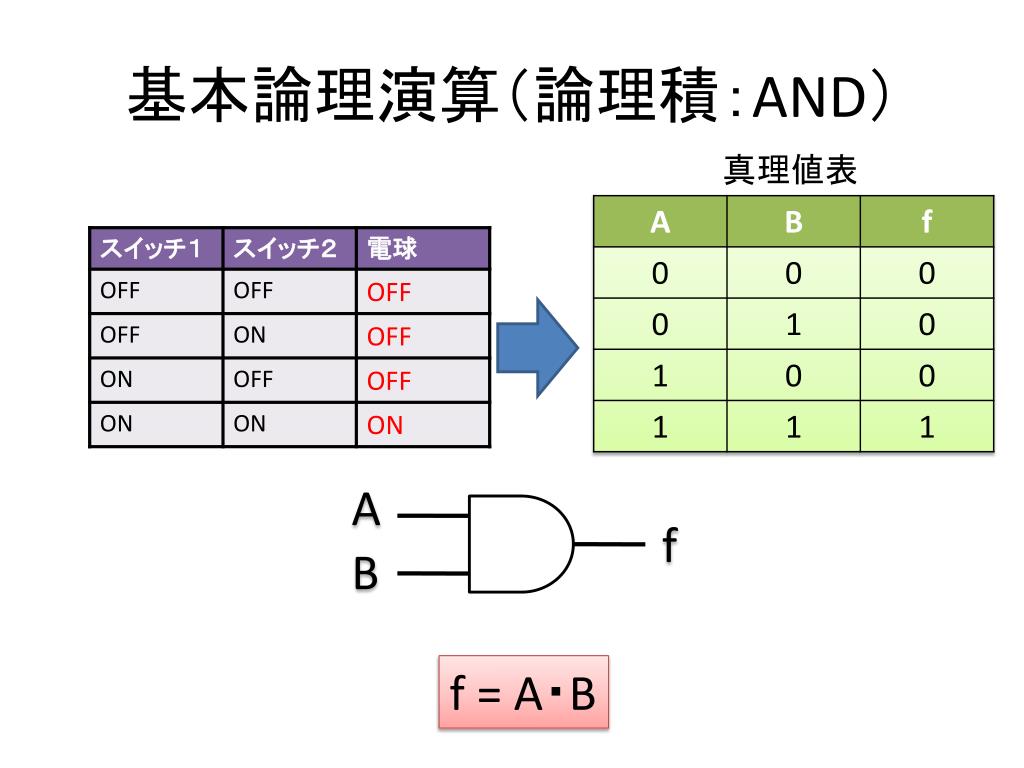 基本論理演算（論理積：AND）

| スイッチ1 | スイッチ2 | 電球 |
|---|---|---|
| OFF | OFF | OFF |
| OFF | ON | OFF |
| ON | OFF | OFF |
| ON | ON | ON |

真理値表

| A | B | f |
|---|---|---|
| 0 | 0 | 0 |
| 0 | 1 | 0 |
| 1 | 0 | 0 |
| 1 | 1 | 1 |

A
B
f

$f = A \cdot B$